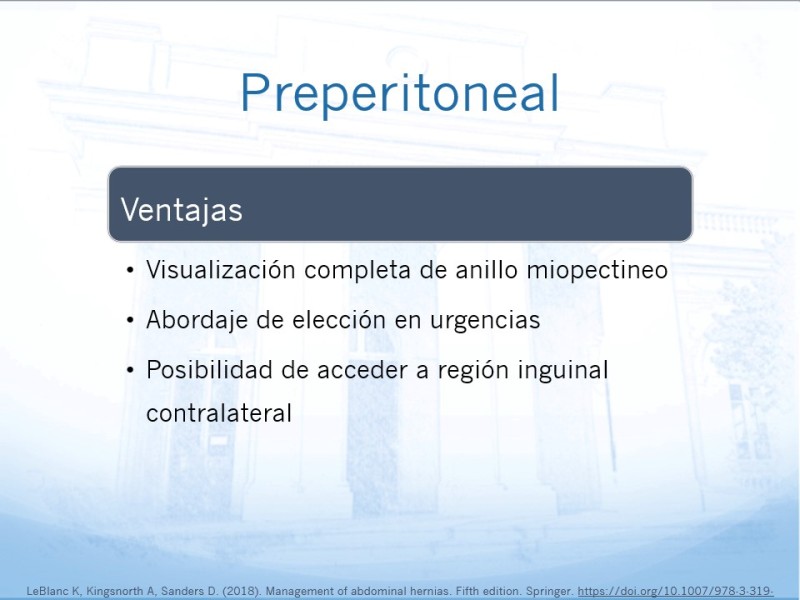 Preperitoneal

Ventajas

• Visualización completa de anillo miopectineo
• Abordaje de elección en urgencias
• Posibilidad de acceder a región inguinal contralateral

LeBlanc K, Kingsnorth A, Sanders D. (2018). Management of abdominal hernias. Fifth edition. Springer. https://doi.org/10.1007/978-3-319-